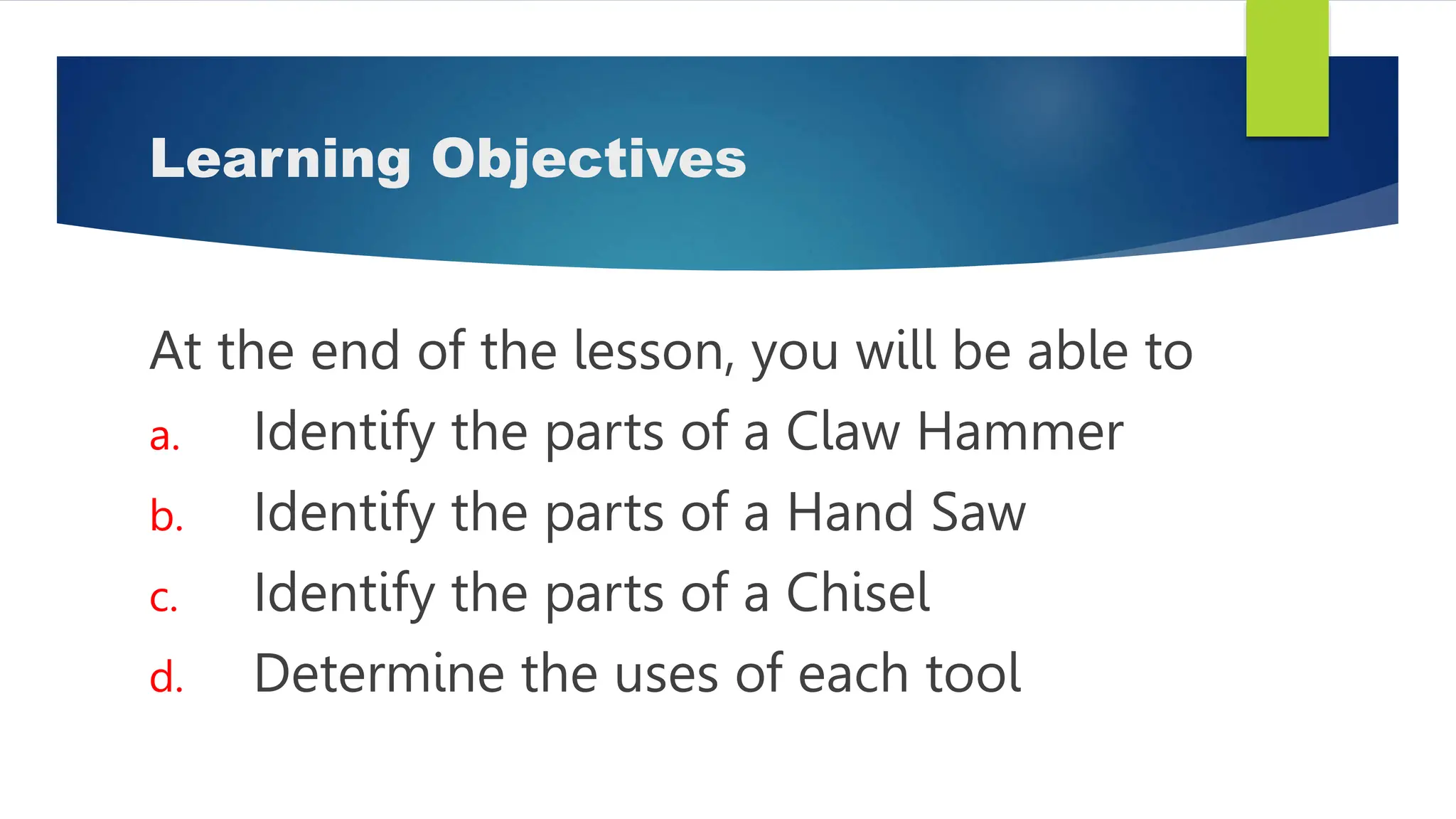 Learning Objectives

At the end of the lesson, you will be able to

a. Identify the parts of a Claw Hammer

b. Identify the parts of a Hand Saw

c. Identify the parts of a Chisel

d. Determine the uses of each tool